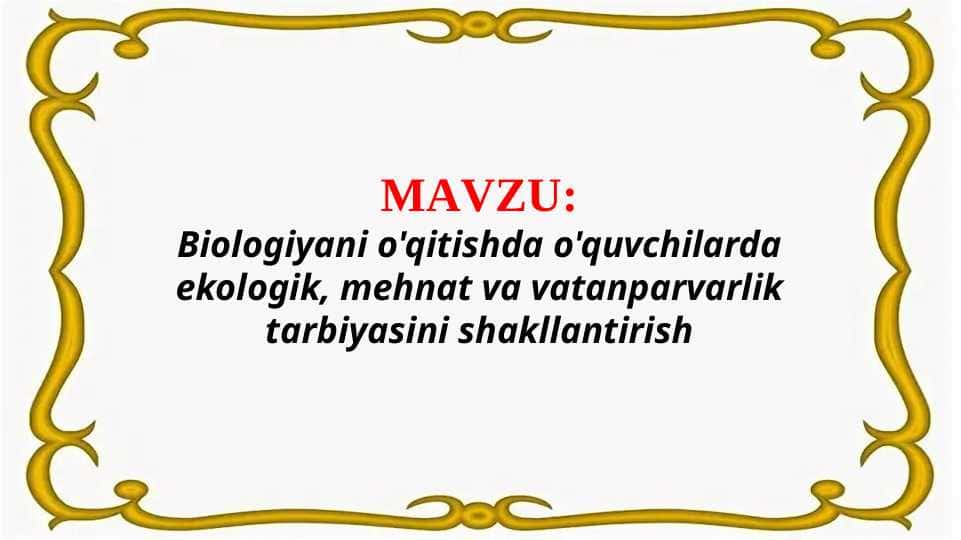 MAVZU:
Biologiyani o'qitishda o'quvchilarda ekologik, mehnat va vatanparvarlik tarbiyasini shakllantirish